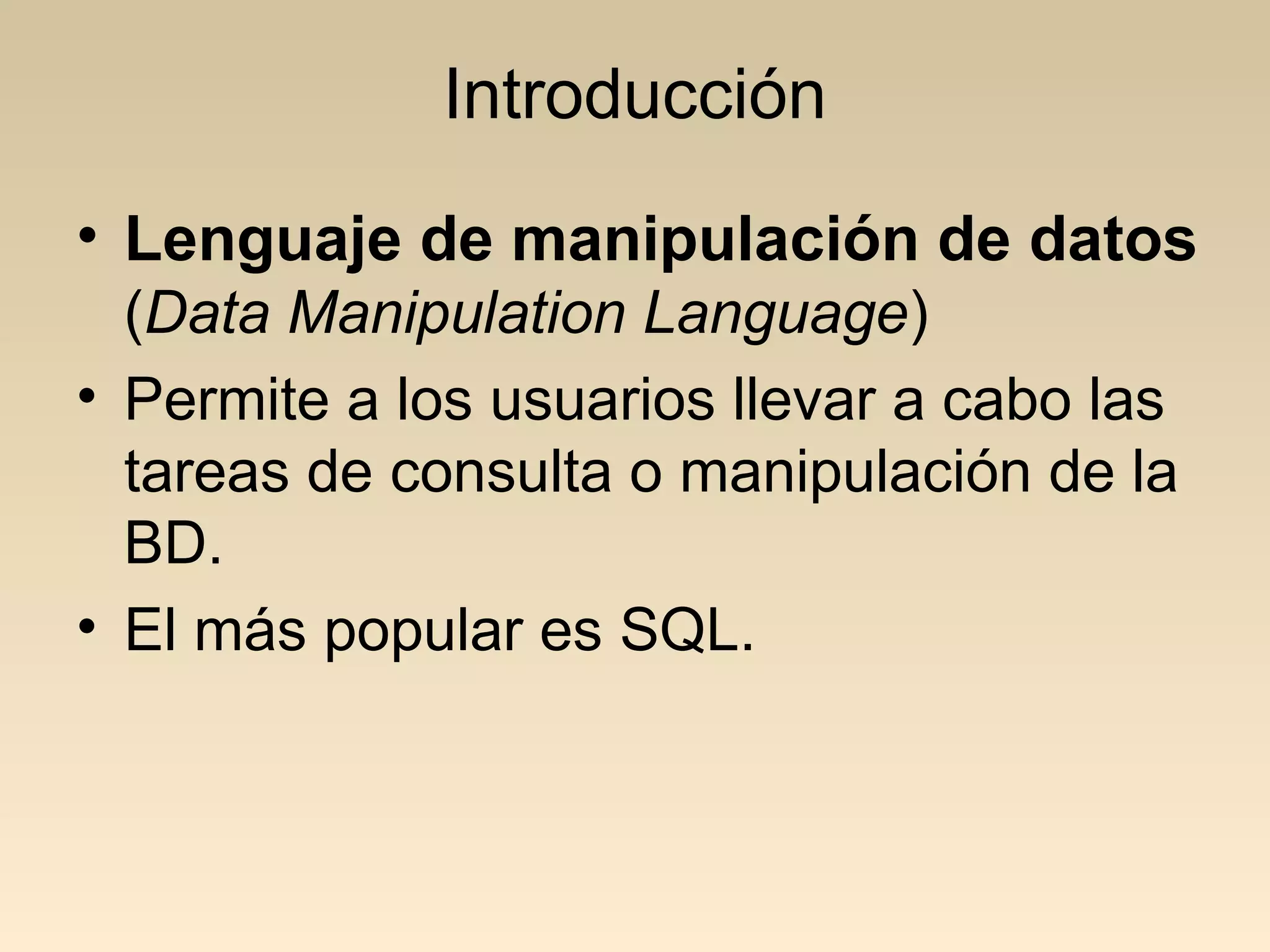 Introducción

• Lenguaje de manipulación de datos (Data Manipulation Language)
• Permite a los usuarios llevar a cabo las tareas de consulta o manipulación de la BD.
• El más popular es SQL.